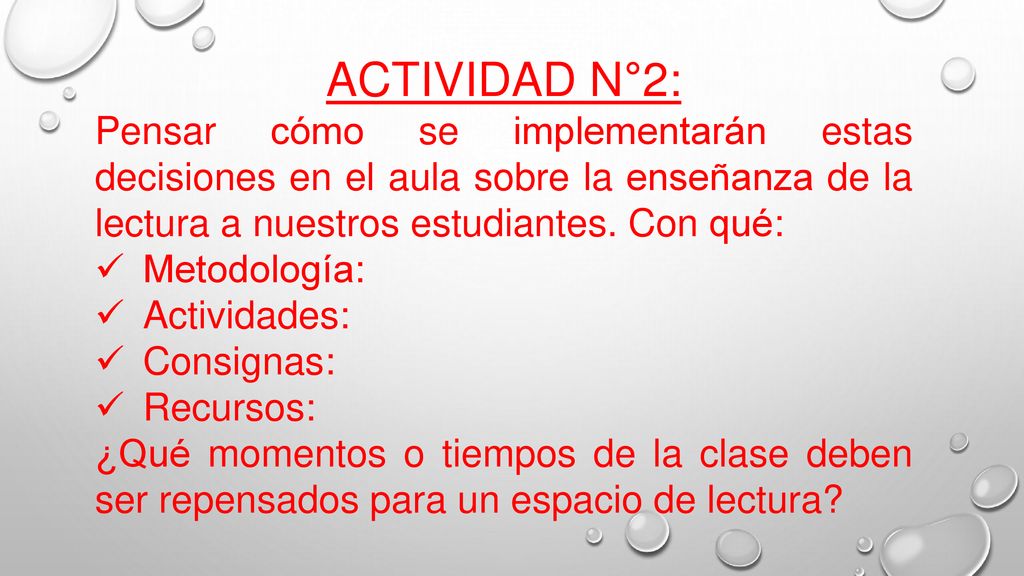 ACTIVIDAD N°2:

Pensar cómo se implementarán estas decisiones en el aula sobre la enseñanza de la lectura a nuestros estudiantes. Con qué:

✓ Metodología:
✓ Actividades:
✓ Consignas:
✓ Recursos:

¿Qué momentos o tiempos de la clase deben ser repensados para un espacio de lectura?